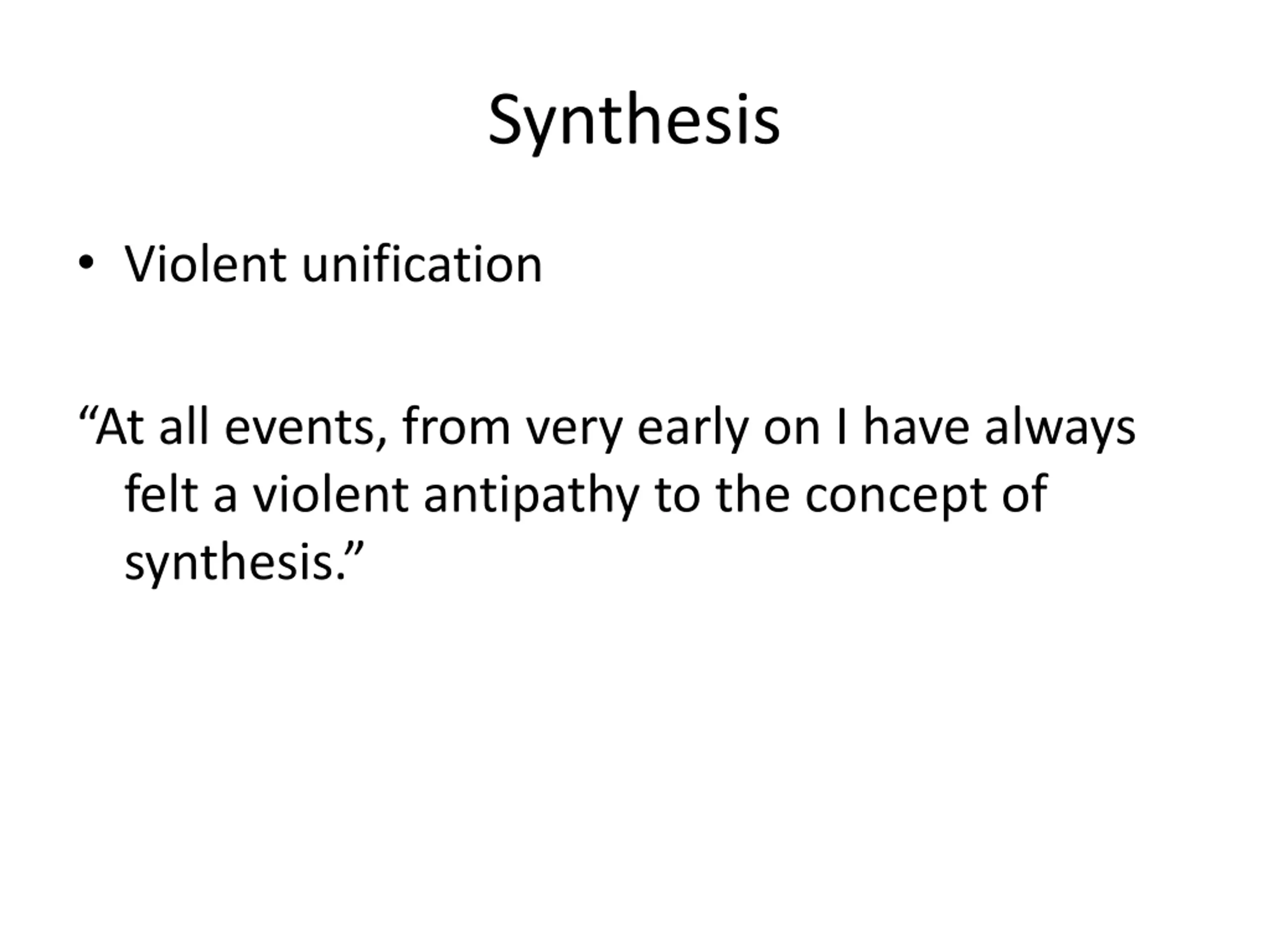 Synthesis

• Violent unification

“At all events, from very early on I have always felt a violent antipathy to the concept of synthesis.”